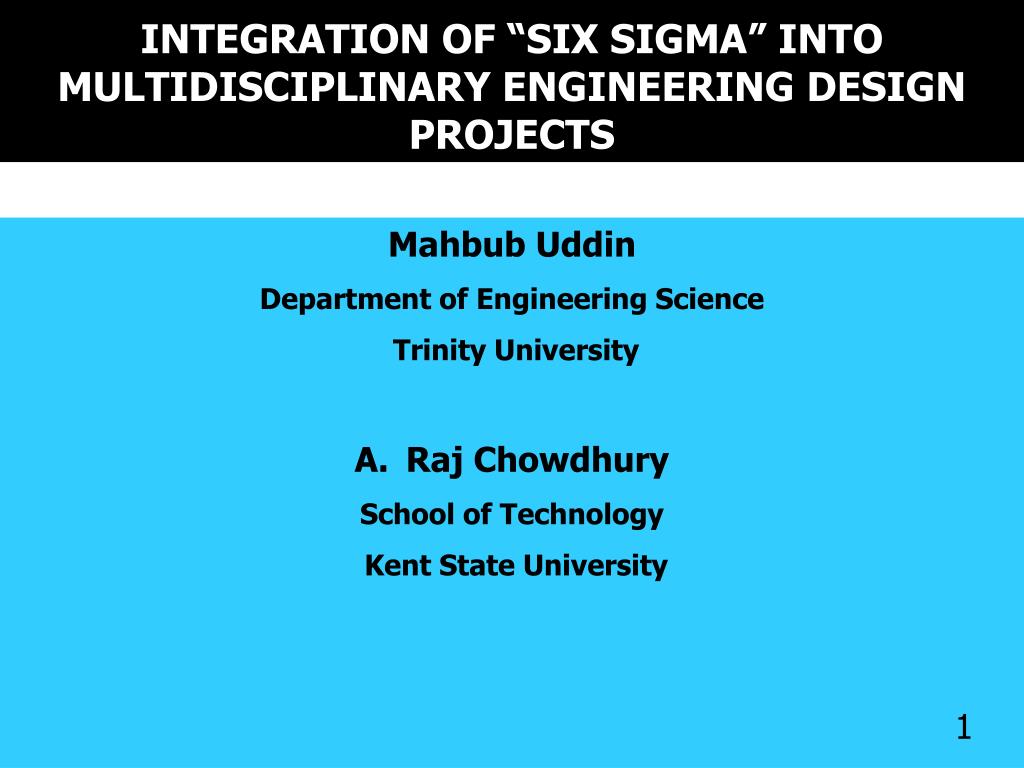 INTEGRATION OF “SIX SIGMA” INTO MULTIDISCIPLINARY ENGINEERING DESIGN PROJECTS

Mahbub Uddin

Department of Engineering Science

Trinity University

A. Raj Chowdhury

School of Technology

Kent State University

1